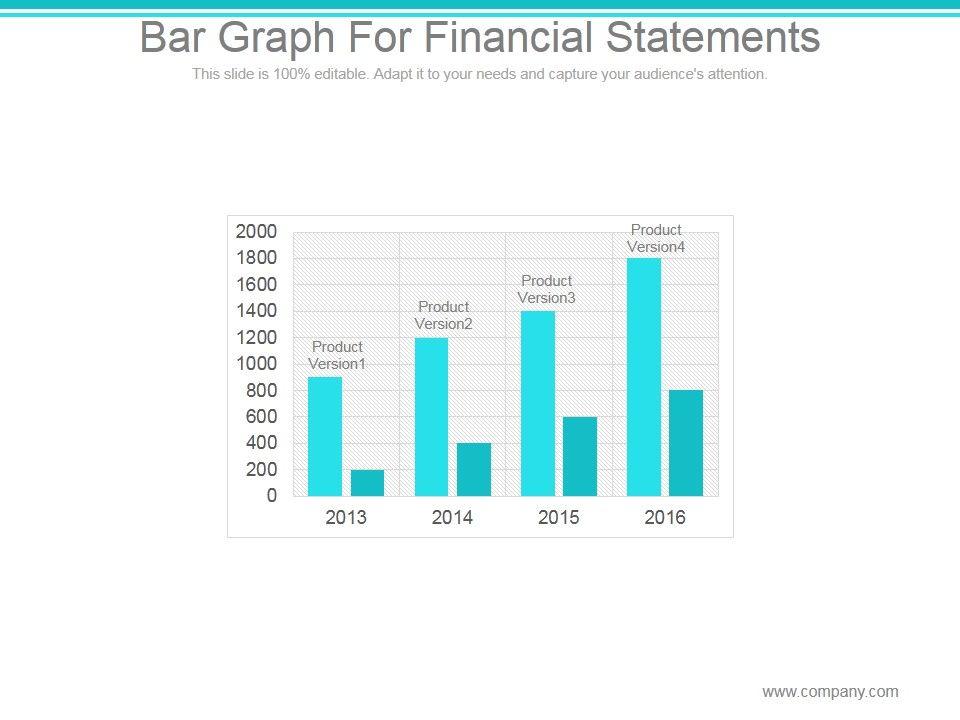 Bar Graph For Financial Statements

This slide is 100% editable. Adapt it to your needs and capture your audience's attention.

2000
1800
1600
1400
1200
1000
800
600
400
200
0

Product Version1
Product Version2
Product Version3
Product Version4

2013
2014
2015
2016

www.company.com